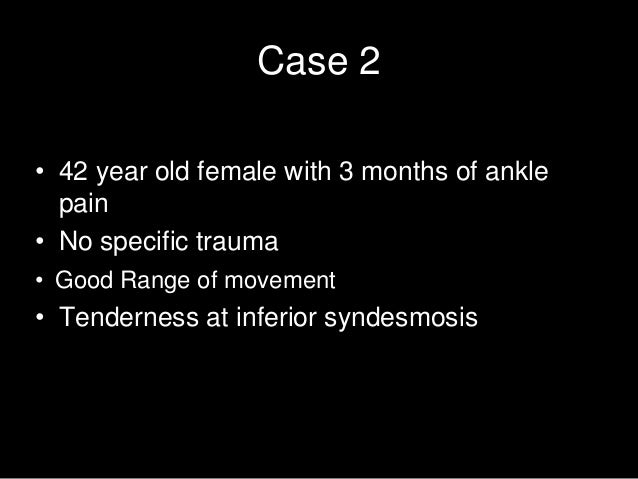 Case 2

• 42 year old female with 3 months of ankle pain
• No specific trauma
• Good Range of movement
• Tenderness at inferior syndesmosis